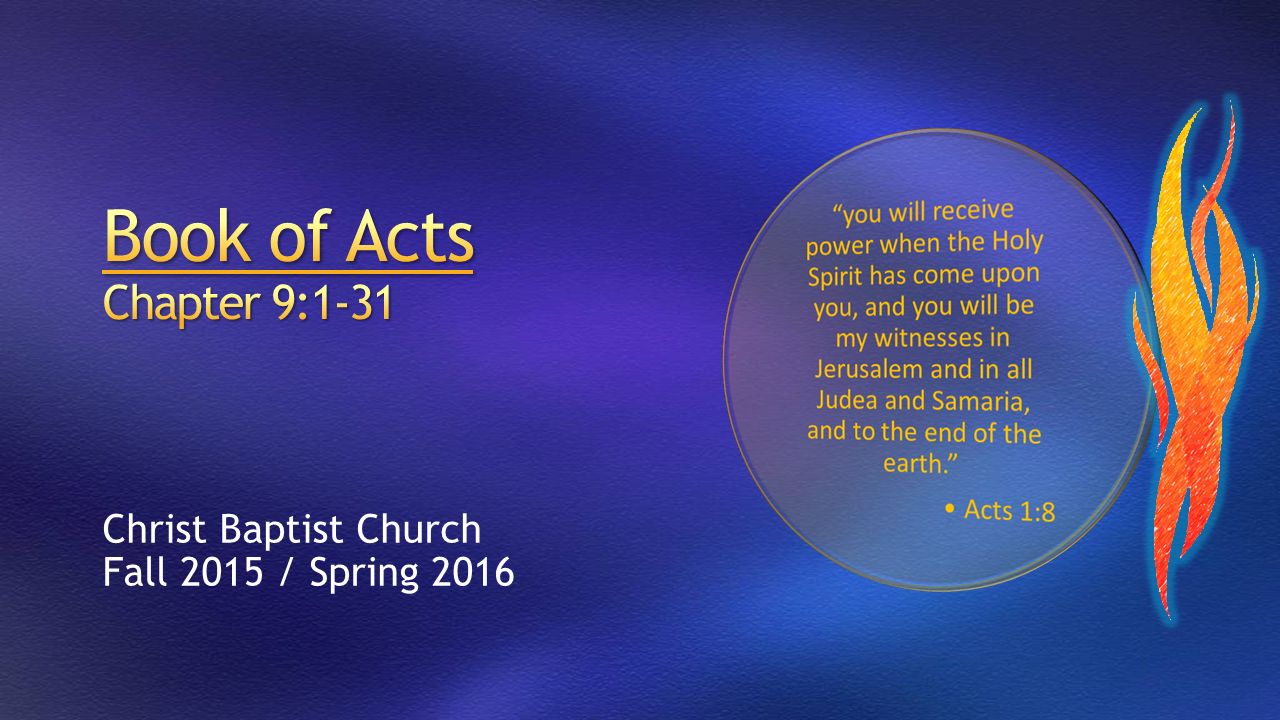 Book of Acts
Chapter 9:1-31

Christ Baptist Church
Fall 2015 / Spring 2016

“you will receive power when the Holy Spirit has come upon you, and you will be my witnesses in Jerusalem and in all Judea and Samaria, and to the end of the earth.”

• Acts 1:8